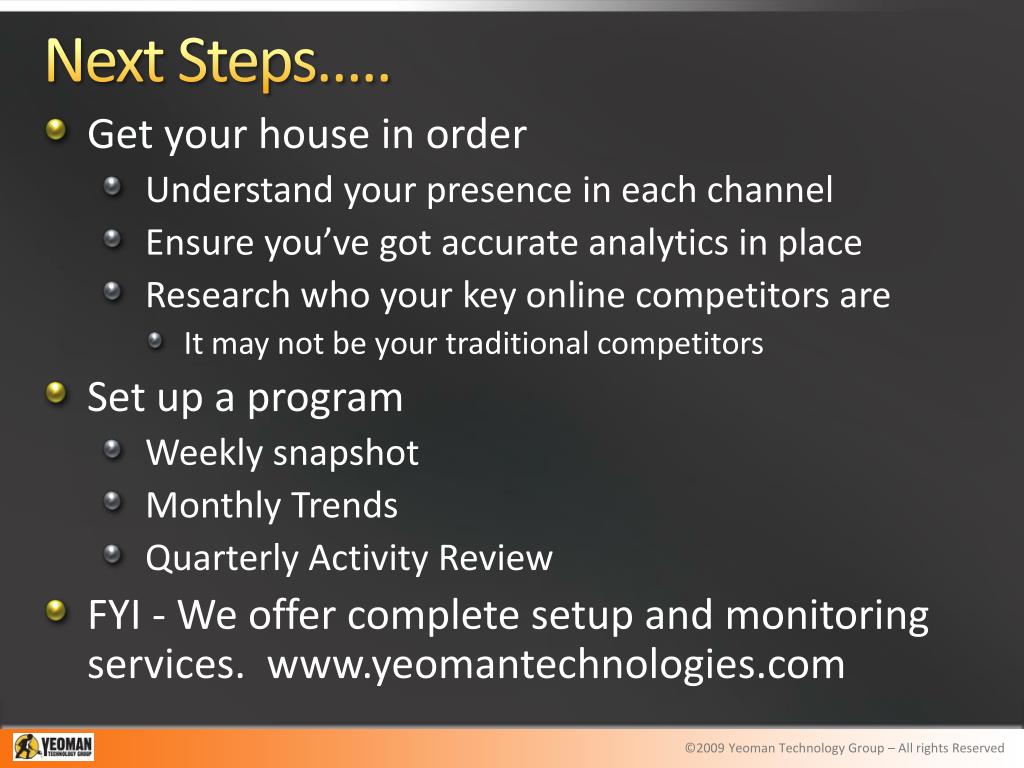 Next Steps…..

Get your house in order

Understand your presence in each channel

Ensure you've got accurate analytics in place

Research who your key online competitors are

It may not be your traditional competitors

Set up a program

Weekly snapshot

Monthly Trends

Quarterly Activity Review

FYI - We offer complete setup and monitoring services. www.yeomantechnologies.com

YEOMAN TECHNOLOGY GROUP

©2009 Yeoman Technology Group – All rights Reserved